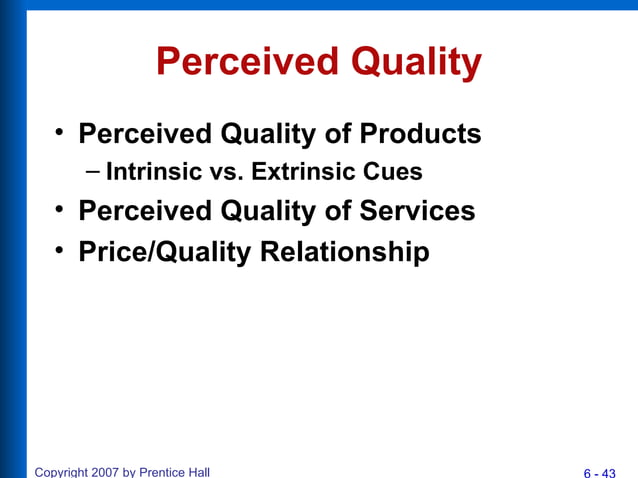 Perceived Quality

• Perceived Quality of Products
  – Intrinsic vs. Extrinsic Cues
• Perceived Quality of Services
• Price/Quality Relationship

Copyright 2007 by Prentice Hall

6 - 43